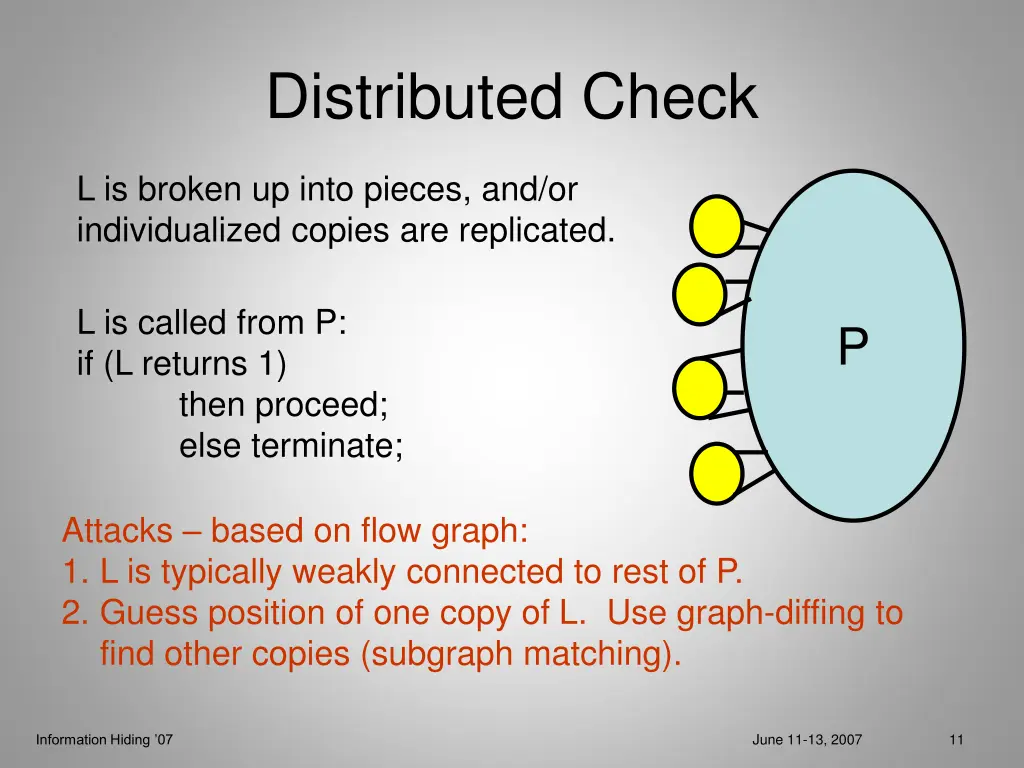 Distributed Check

L is broken up into pieces, and/or individualized copies are replicated.

L is called from P:
if (L returns 1)
then proceed;
else terminate;

P

Attacks – based on flow graph:
1. L is typically weakly connected to rest of P.
2. Guess position of one copy of L. Use graph-diffing to find other copies (subgraph matching).

Information Hiding '07

June 11-13, 2007

11